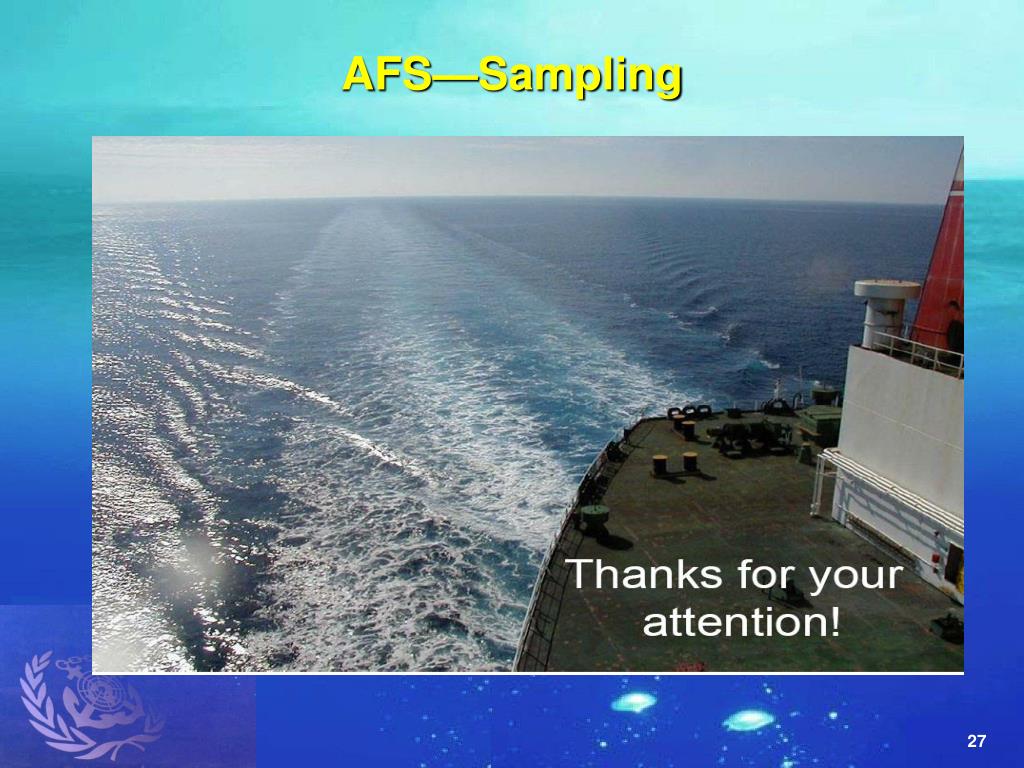 AFS—Sampling

Thanks for your attention!

27